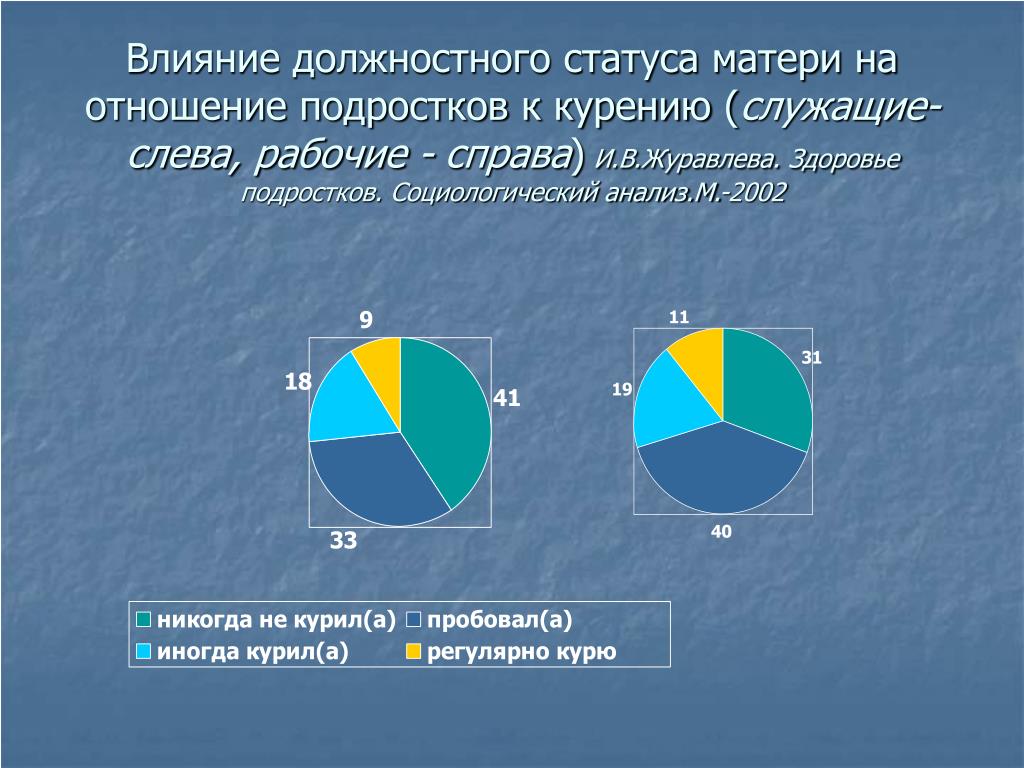 Влияние должностного статуса матери на отношение подростков к курению (служащие-слева, рабочие - справа) И.В.Журавлева. Здоровье подростков. Социологический анализ.М.-2002

9
18
41
33

11
31
19
40

никогда не курил(а)
пробовал(а)
иногда курил(а)
регулярно курю